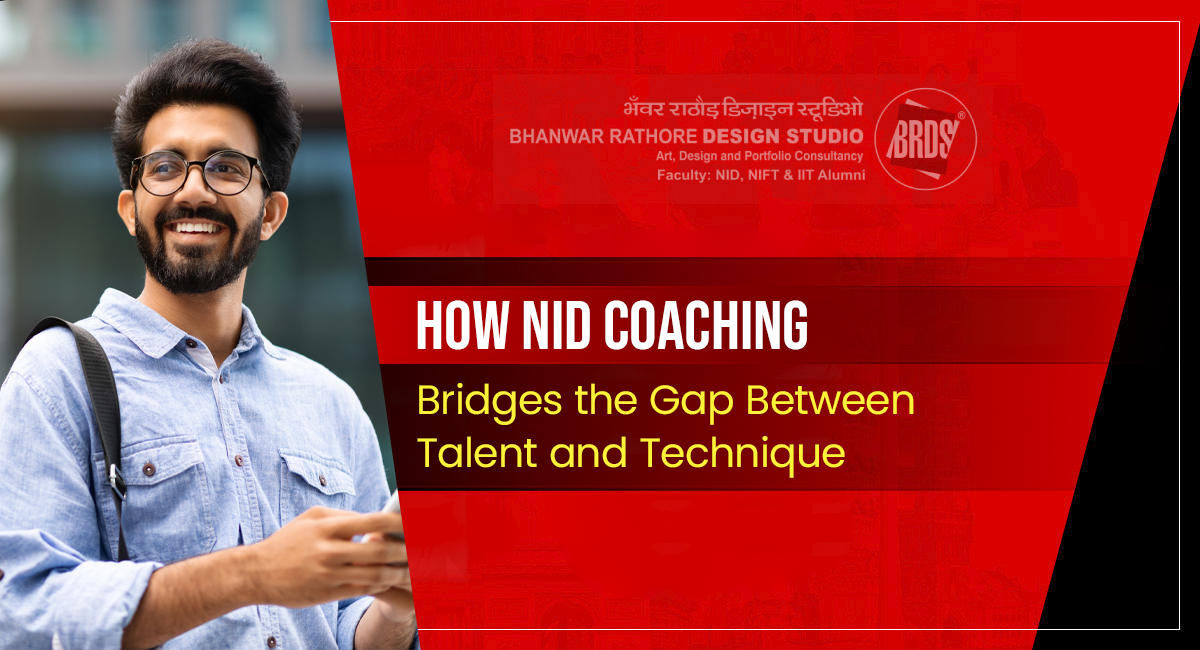 भँवर राठौड़ डिज़ाइन स्टूडिओ
BHANWAR RATHORE DESIGN STUDIO
Art, Design and Portfolio Consultancy
Faculty: NID, NIFT & IIT Alumni

BRDS®

HOW NID COACHING
Bridges the Gap Between Talent and Technique